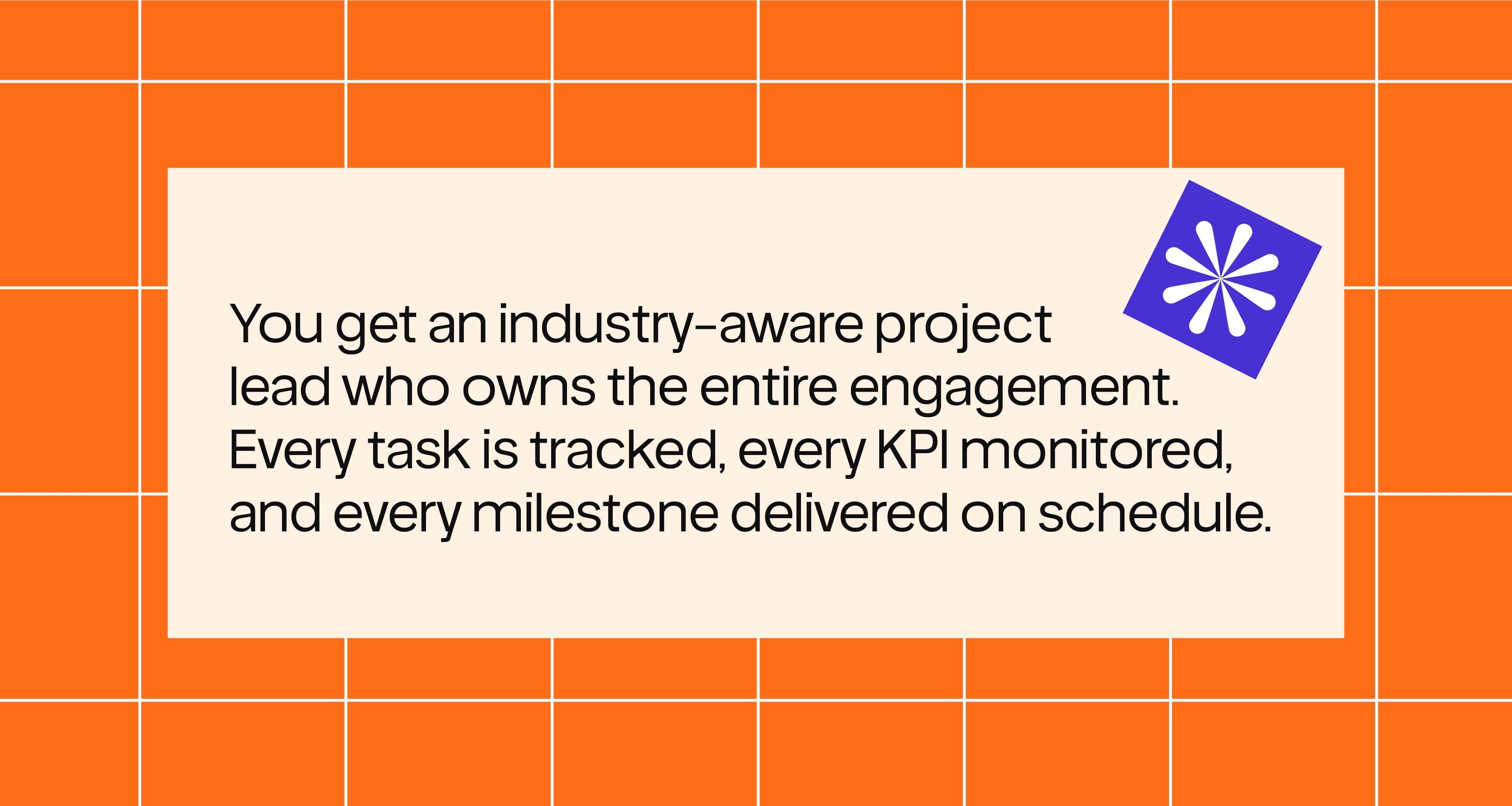 You get an industry-aware project lead who owns the entire engagement. Every task is tracked, every KPI monitored, and every milestone delivered on schedule.